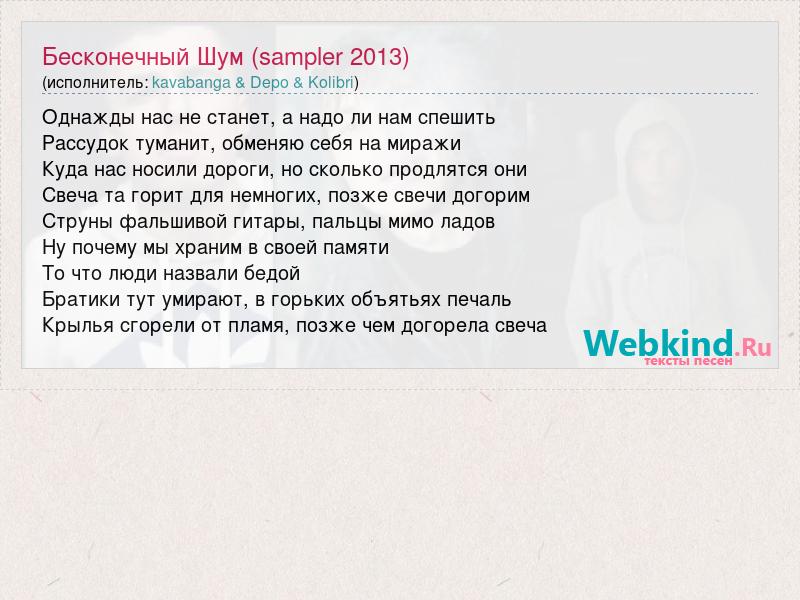 Бесконечный Шум (sampler 2013)
(исполнитель: kavabanga & Depo & Kolibri)

Однажды нас не станет, а надо ли нам спешить
Рассудок туманит, обменяю себя на миражи
Куда нас носили дороги, но сколько продлятся они
Свеча та горит для немногих, позже свечи догорим
Струны фальшивой гитары, пальцы мимо ладов
Ну почему мы храним в своей памяти
То что люди назвали бедой
Братики тут умирают, в горьких объятьях печаль
Крылья сгорели от пламя, позже чем догорела свеча

Webkind.Ru
тексты песен